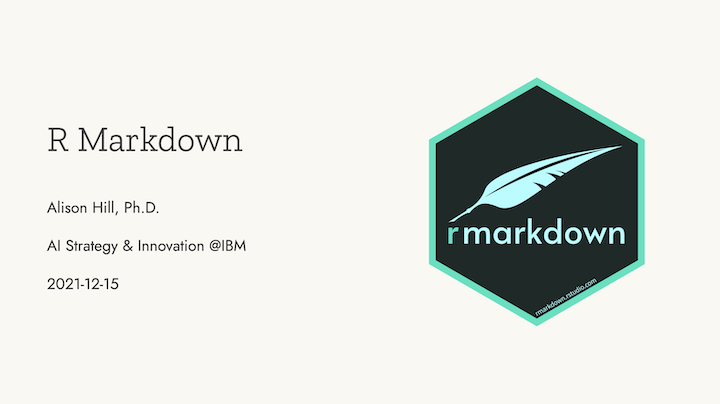 R Markdown

Alison Hill, Ph.D.

AI Strategy & Innovation @IBM

2021-12-15

rmarkdown

rmarkdown.rstudio.com